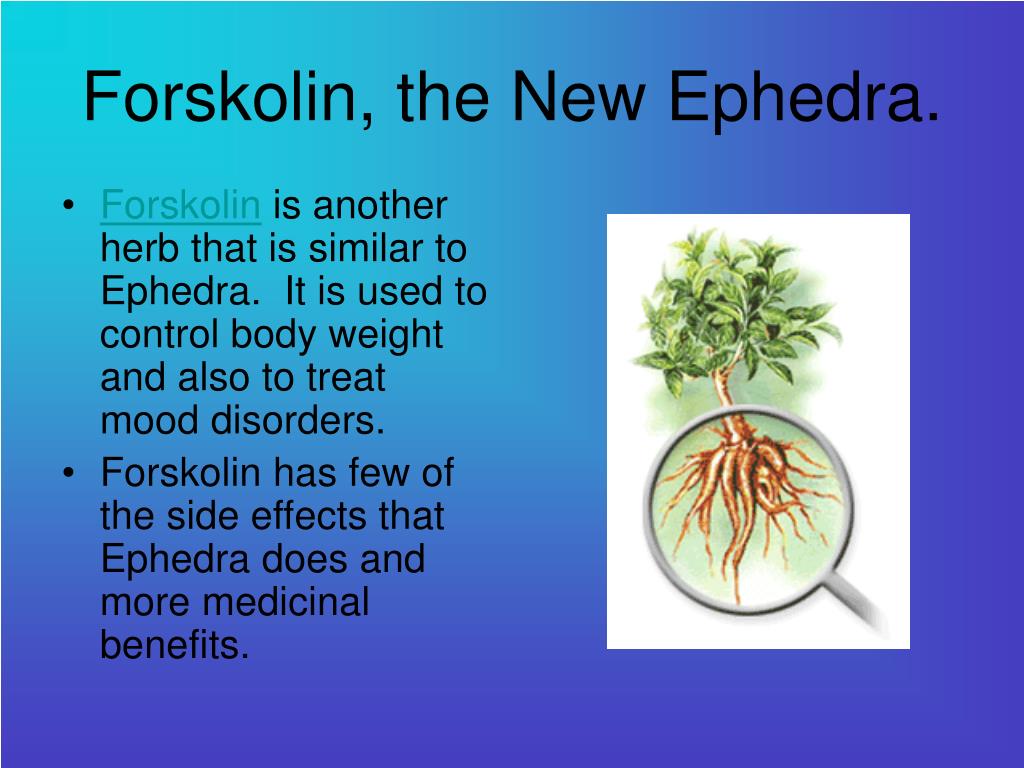 Forskolin, the New Ephedra.

• Forskolin is another herb that is similar to Ephedra. It is used to control body weight and also to treat mood disorders.
• Forskolin has few of the side effects that Ephedra does and more medicinal benefits.